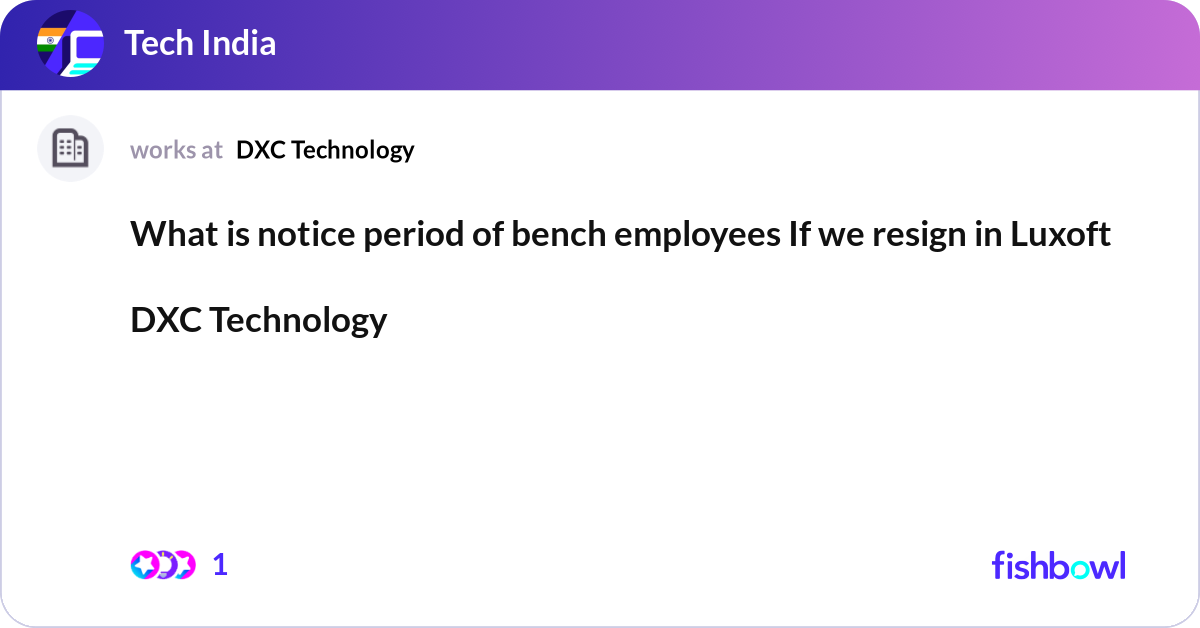 Tech India

works at DXC Technology

What is notice period of bench employees If we resign in Luxoft

DXC Technology

1

fishbowl